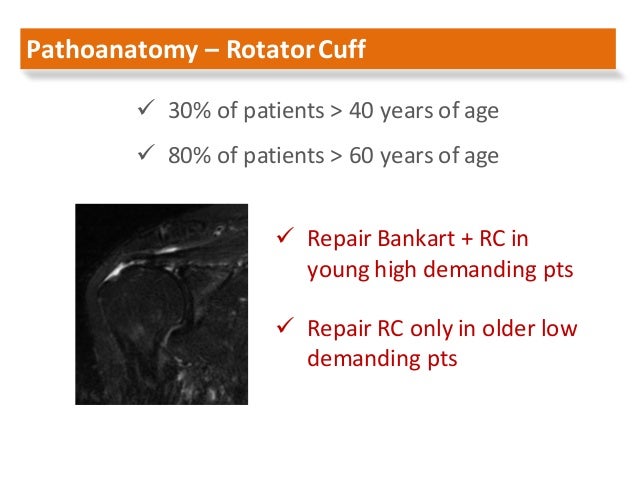 Pathoanatomy – Rotator Cuff

✓ 30% of patients > 40 years of age

✓ 80% of patients > 60 years of age

✓ Repair Bankart + RC in young high demanding pts

✓ Repair RC only in older low demanding pts